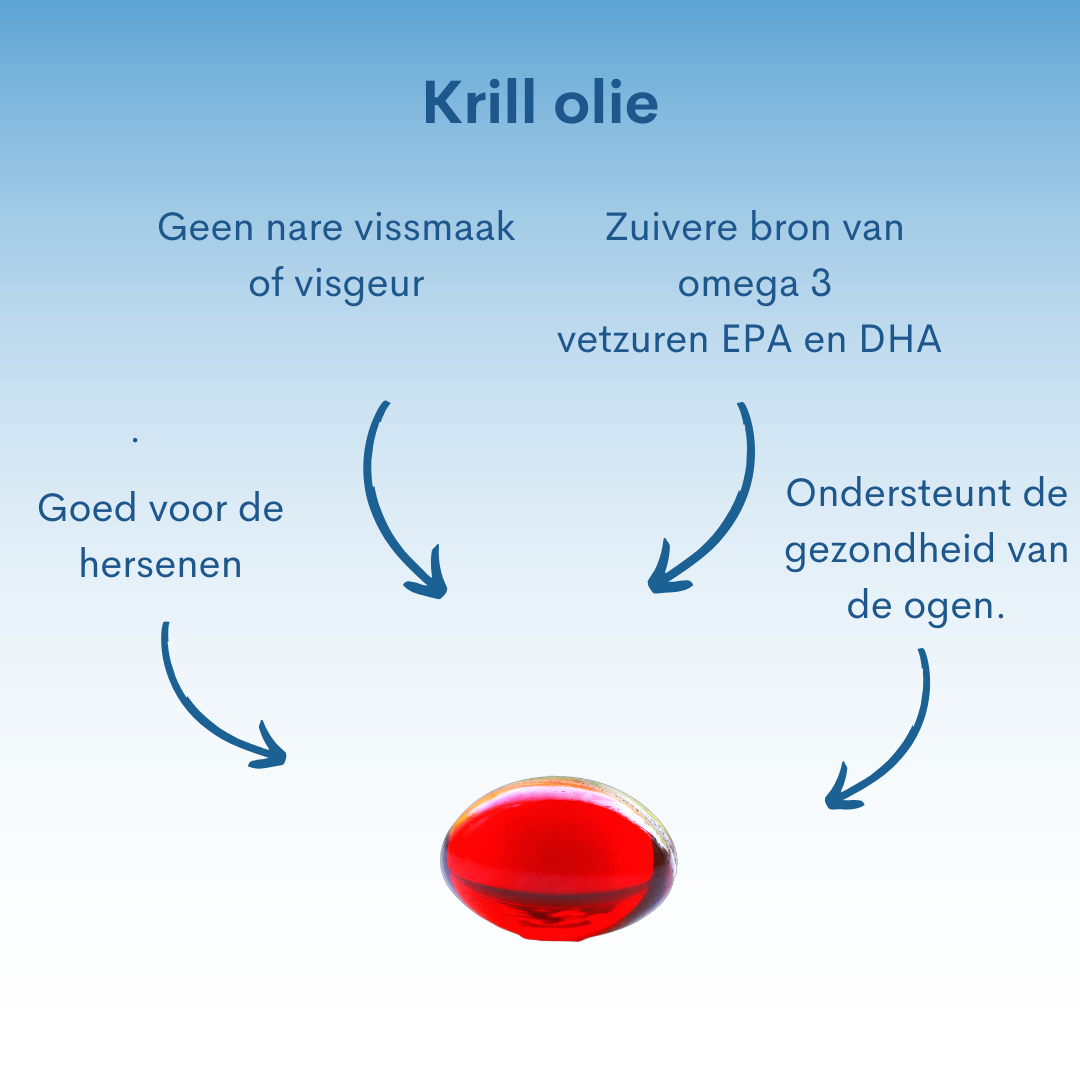 Krill olie

Geen nare vissmaak of visgeur

Zuivere bron van omega 3 vetzuren EPA en DHA

.

Goed voor de hersenen

Ondersteunt de gezondheid van de ogen.